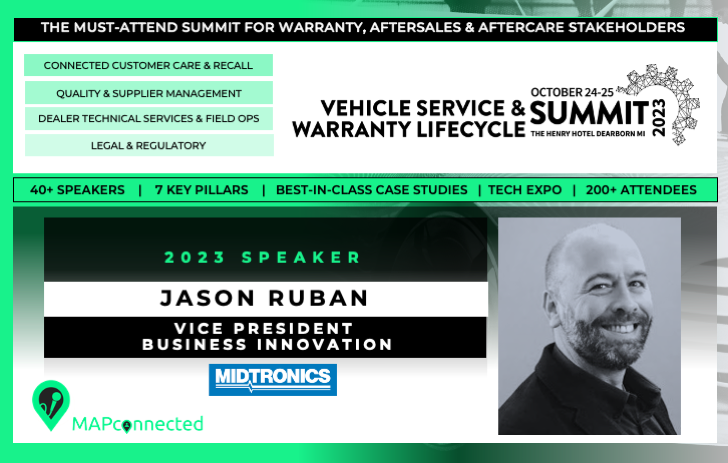 THE MUST-ATTEND SUMMIT FOR WARRANTY, AFTERSALES & AFTERCARE STAKEHOLDERS

CONNECTED CUSTOMER CARE & RECALL

QUALITY & SUPPLIER MANAGEMENT

DEALER TECHNICAL SERVICES & FIELD OPS

LEGAL & REGULATORY

VEHICLE SERVICE & WARRANTY LIFECYCLE

OCTOBER 24-25

SUMMIT

2023

THE HENRY HOTEL DEARBORN MI

40+ SPEAKERS | 7 KEY PILLARS | BEST-IN-CLASS CASE STUDIES | TECH EXPO | 200+ ATTENDEES

2023 SPEAKER

JASON RUBAN

VICE PRESIDENT BUSINESS INNOVATION

MIDTRONICS

MAPconnected